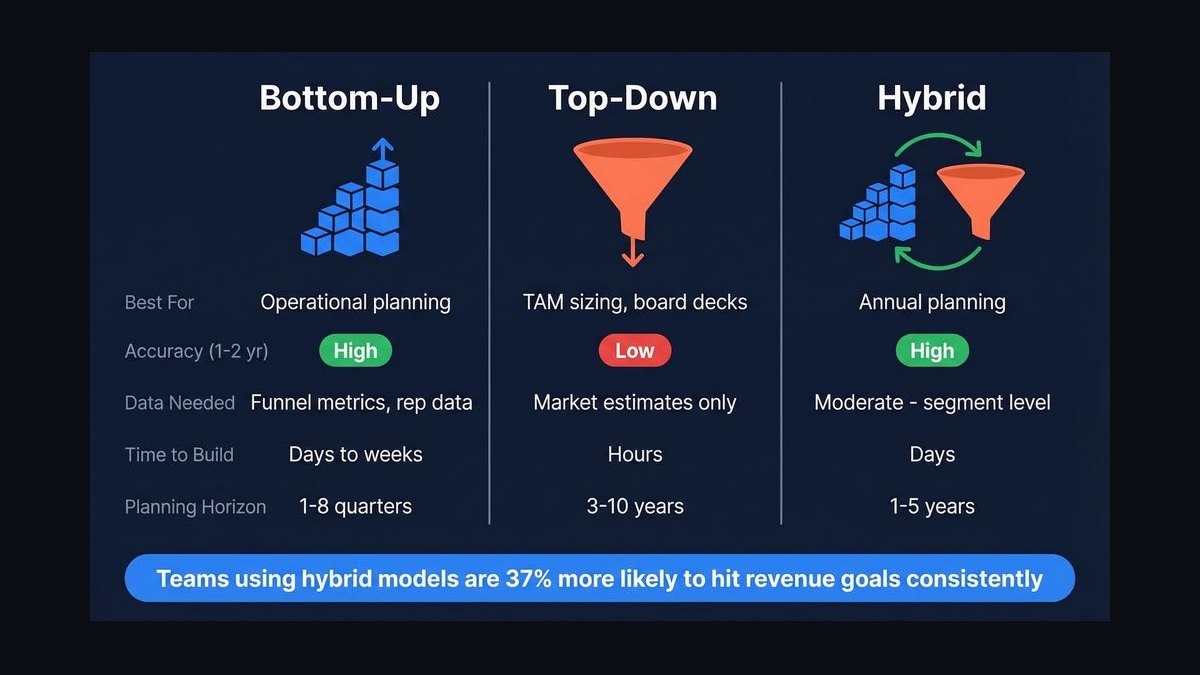 |  | Bottom-Up | Top-Down | Hybrid |
|---|---|---|---|
| Best For | Operational planning | TAM sizing, board decks | Annual planning |
| Accuracy (1-2 yr) | High | Low | High |
| Data Needed | Funnel metrics, rep data | Market estimates only | Moderate - segment level |
| Time to Build | Days to weeks | Hours | Days |
| Planning Horizon | 1-8 quarters | 3-10 years | 1-5 years |

Teams using hybrid models are 37% more likely to hit revenue goals consistently